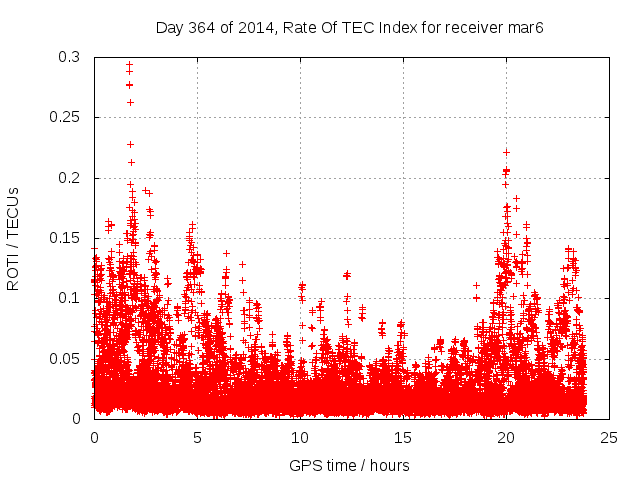 Day 364 of 2014, Rate Of TEC Index for receiver mar6

ROTI / TECUs

0.3
0.25
0.2
0.15
0.1
0.05
0

0 5 10 15 20 25

GPS time / hours